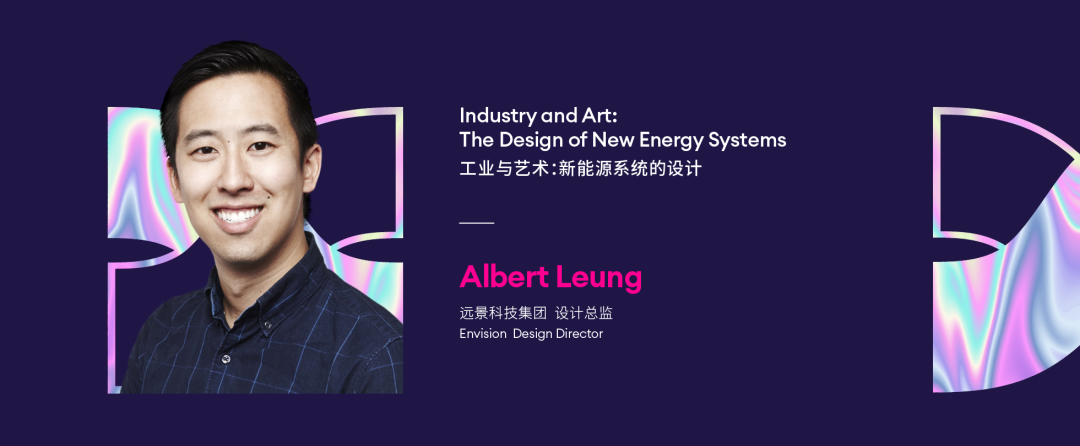 Industry and Art:
The Design of New Energy Systems
工业与艺术:新能源系统的设计

Albert Leung
远景科技集团 设计总监
Envision Design Director